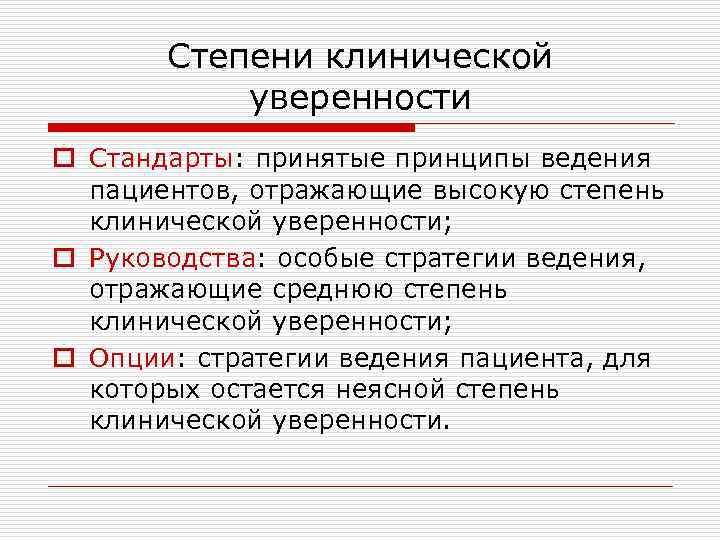 Степени клинической уверенности

Стандарты: принятые принципы ведения пациентов, отражающие высокую степень клинической уверенности;

Руководства: особые стратегии ведения, отражающие среднюю степень клинической уверенности;

Опции: стратегии ведения пациента, для которых остается неясной степень клинической уверенности.